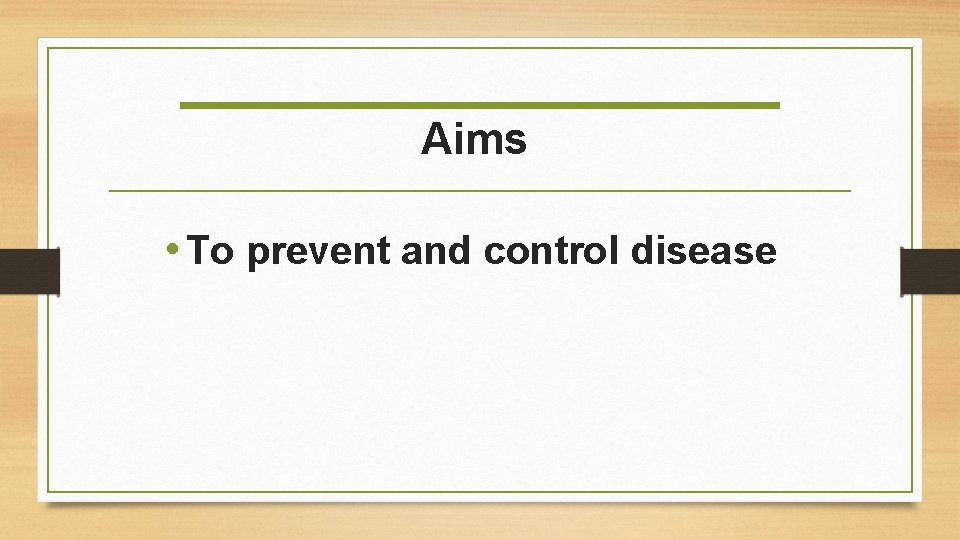 Aims

• To prevent and control disease